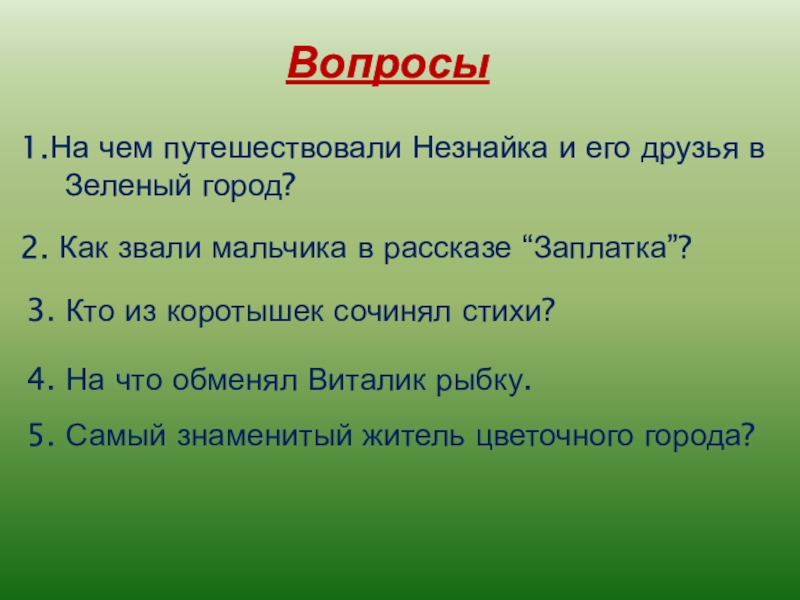 Вопросы

1.На чем путешествовали Незнайка и его друзья в Зеленый город?

2. Как звали мальчика в рассказе “Заплатка”?

3. Кто из коротышек сочинял стихи?

4. На что обменял Виталик рыбку.

5. Самый знаменитый житель цветочного города?